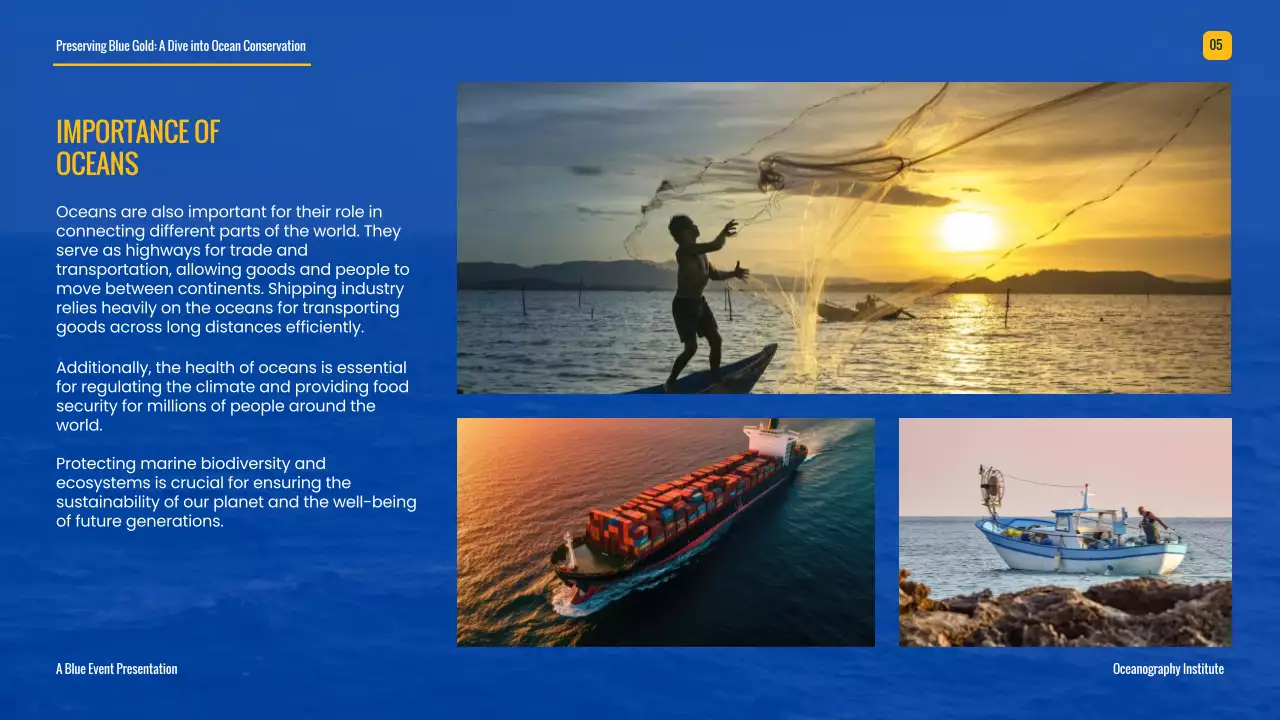 Preserving Blue Gold: A Dive into Ocean Conservation

05

IMPORTANCE OF OCEANS

Oceans are also important for their role in connecting different parts of the world. They serve as highways for trade and transportation, allowing goods and people to move between continents. Shipping industry relies heavily on the oceans for transporting goods across long distances efficiently.

Additionally, the health of oceans is essential for regulating the climate and providing food security for millions of people around the world.

Protecting marine biodiversity and ecosystems is crucial for ensuring the sustainability of our planet and the well-being of future generations.

A Blue Event Presentation

Oceanography Institute